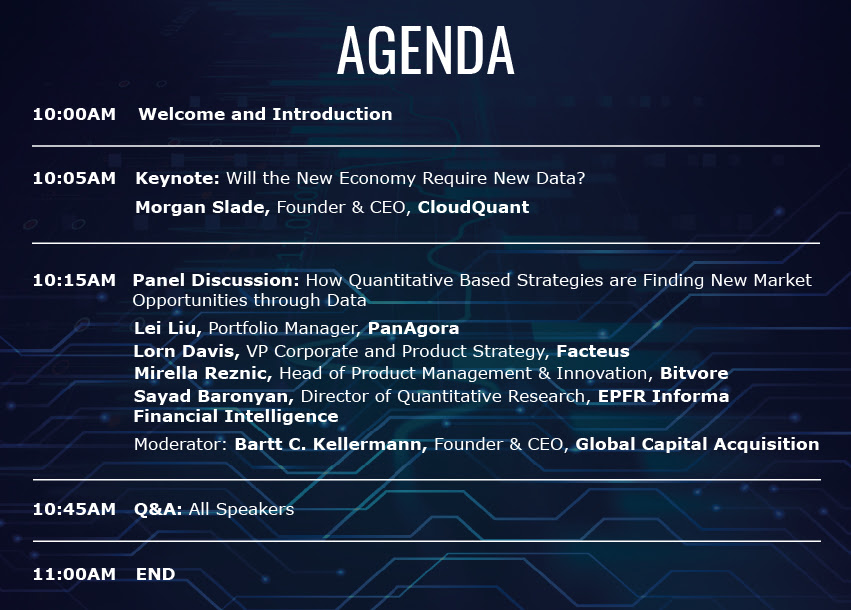 AGENDA

10:00AM Welcome and Introduction

10:05AM Keynote: Will the New Economy Require New Data?

Morgan Slade, Founder & CEO, CloudQuant

10:15AM Panel Discussion: How Quantitative Based Strategies are Finding New Market Opportunities through Data

Lei Liu, Portfolio Manager, PanAgora
Lorn Davis, VP Corporate and Product Strategy, Facteus
Mirella Reznic, Head of Product Management & Innovation, Bitvore
Sayad Baronyan, Director of Quantitative Research, EPFR Informa Financial Intelligence

Moderator: Bartt C. Kellermann, Founder & CEO, Global Capital Acquisition

10:45AM Q&A: All Speakers

11:00AM END